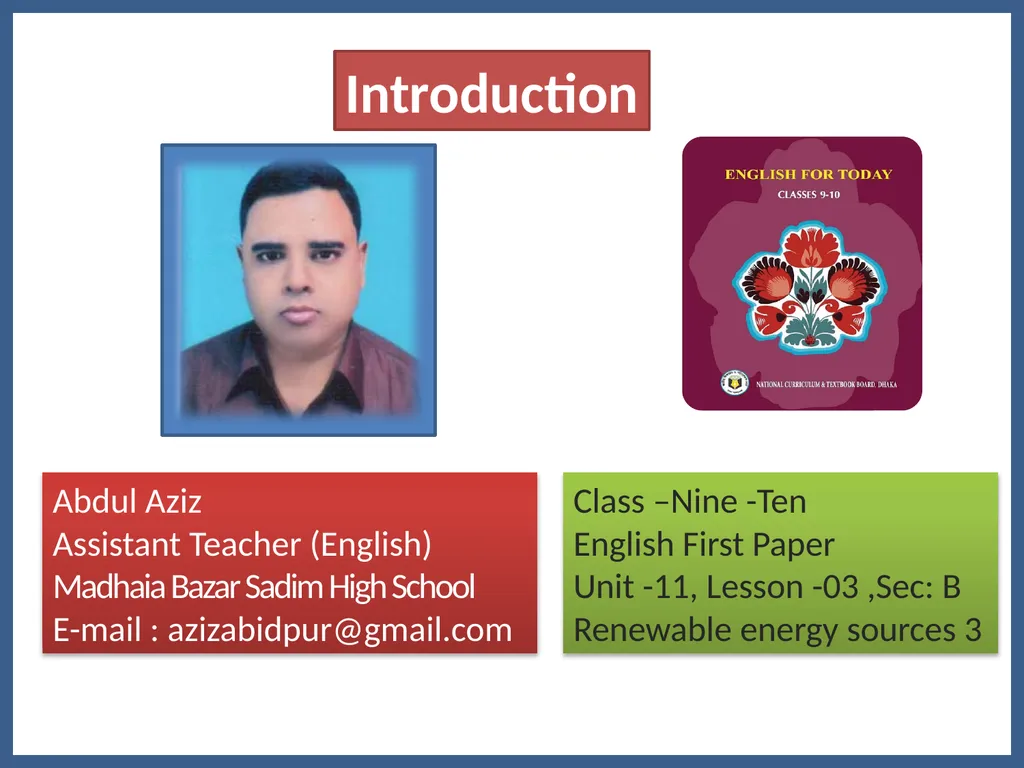 Introduction

ENGLISH FOR TODAY
CLASSES 9-10

NATIONAL CURRICULUM & TEXTBOOK BOARD, DHAKA

Abdul Aziz
Assistant Teacher (English)
Madhaia Bazar Sadim High School
E-mail : azizabidpur@gmail.com

Class –Nine -Ten
English First Paper
Unit -11, Lesson -03 ,Sec: B
Renewable energy sources 3